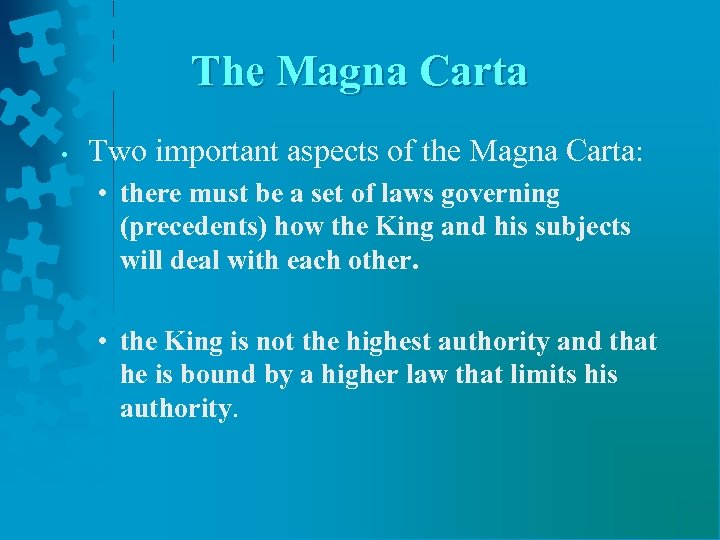 The Magna Carta

• Two important aspects of the Magna Carta:

• there must be a set of laws governing (precedents) how the King and his subjects will deal with each other.

• the King is not the highest authority and that he is bound by a higher law that limits his authority.